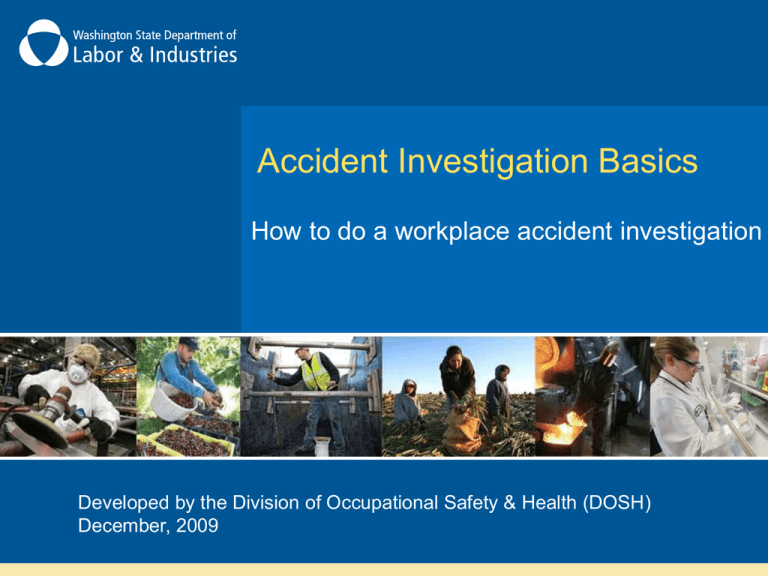 Washington State Department of
Labor & Industries

Accident Investigation Basics

How to do a workplace accident investigation

Developed by the Division of Occupational Safety & Health (DOSH)
December, 2009